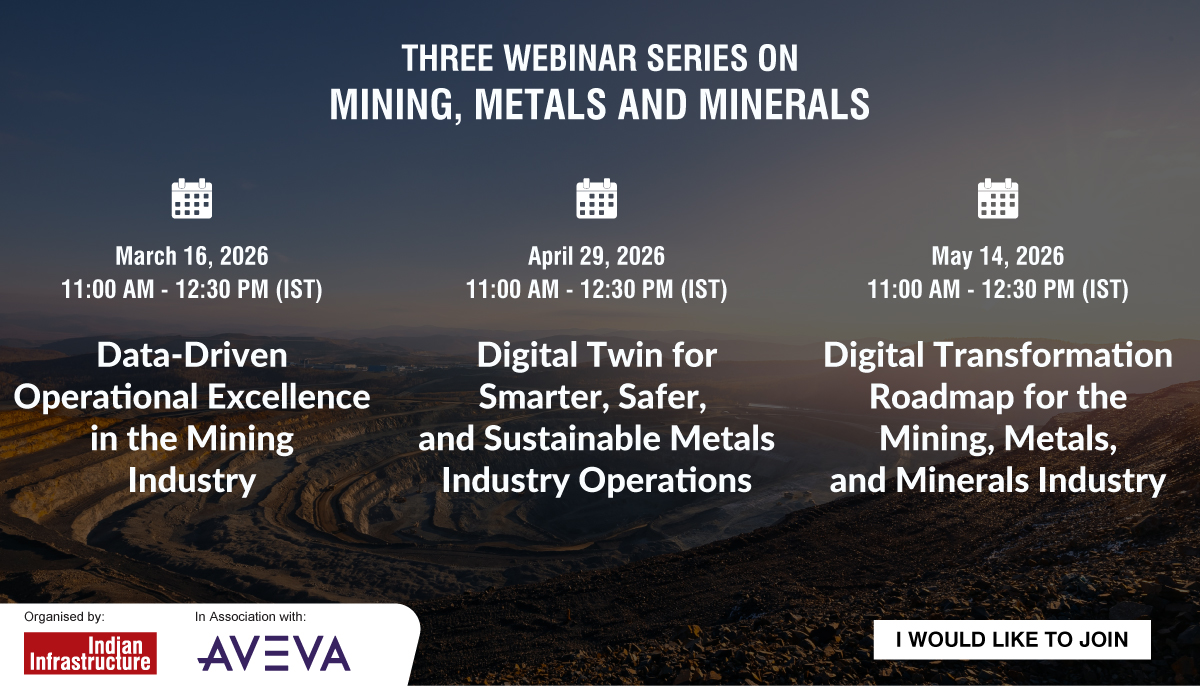 THREE WEBINAR SERIES ON
MINING, METALS AND MINERALS

March 16, 2026
11:00 AM - 12:30 PM (IST)

Data-Driven Operational Excellence in the Mining Industry

April 29, 2026
11:00 AM - 12:30 PM (IST)

Digital Twin for Smarter, Safer, and Sustainable Metals Industry Operations

May 14, 2026
11:00 AM - 12:30 PM (IST)

Digital Transformation Roadmap for the Mining, Metals, and Minerals Industry

Organised by:
Indian Infrastructure

In Association with:
AVEVA

I WOULD LIKE TO JOIN